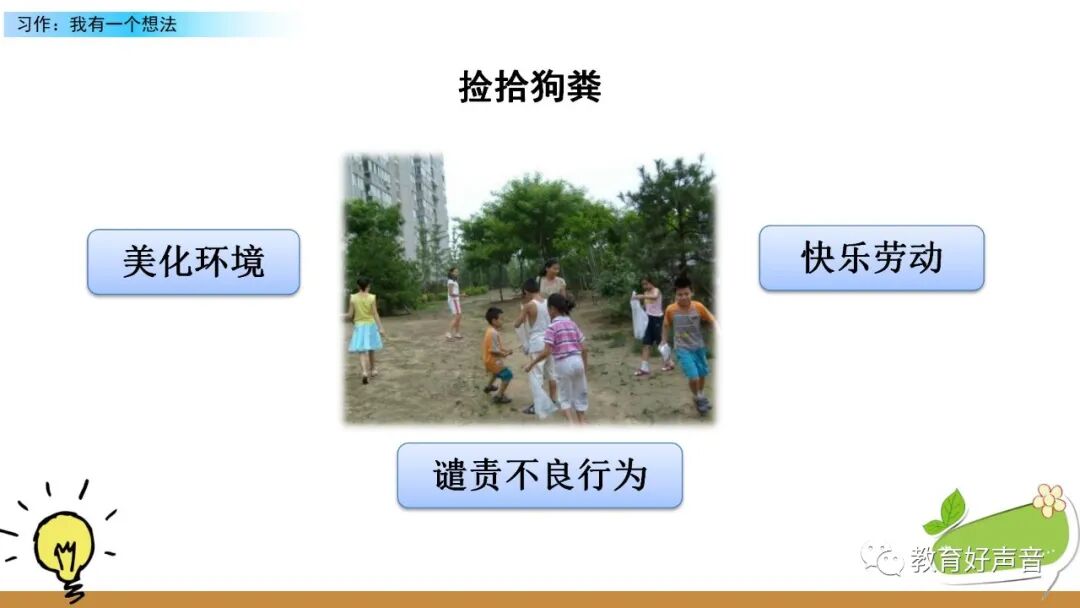 习作：我有一个想法

捡拾狗粪

美化环境

快乐劳动

谴责不良行为

教育好声音